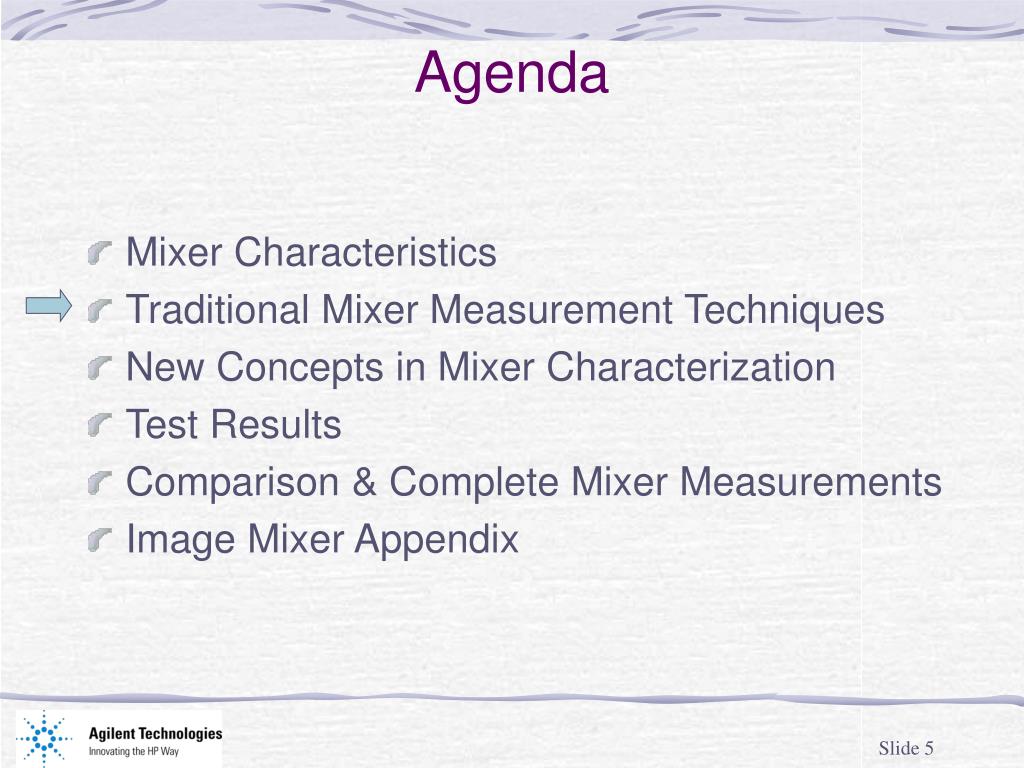 Agenda

Mixer Characteristics
Traditional Mixer Measurement Techniques
New Concepts in Mixer Characterization
Test Results
Comparison & Complete Mixer Measurements
Image Mixer Appendix

Agilent Technologies
Innovating the HP Way

Slide 5